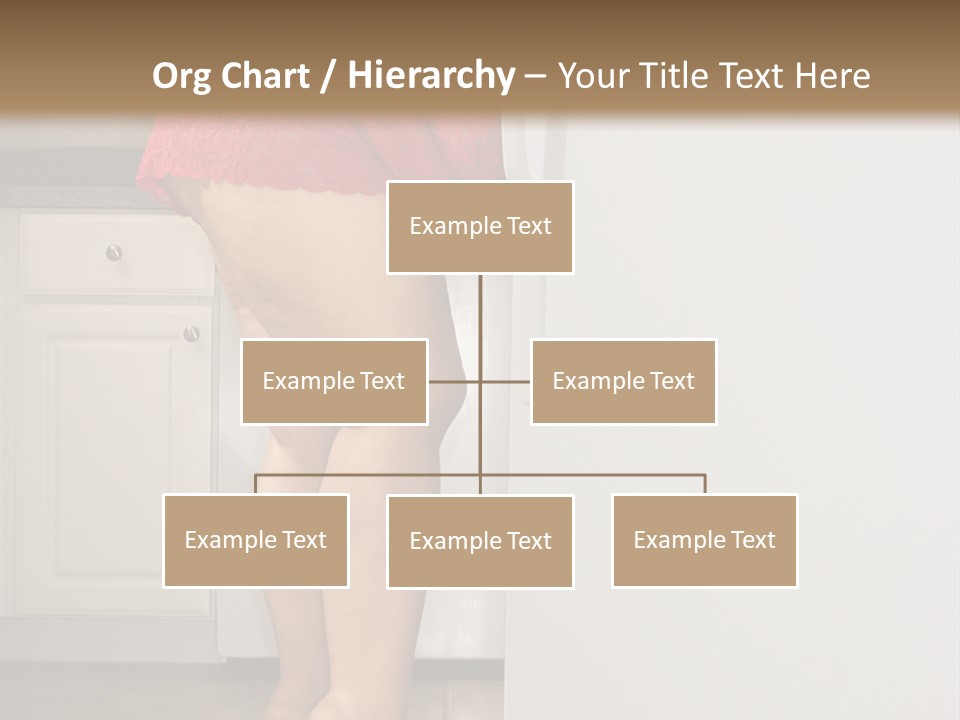 Org Chart / Hierarchy – Your Title Text Here

Example Text

Example Text

Example Text

Example Text

Example Text

Example Text